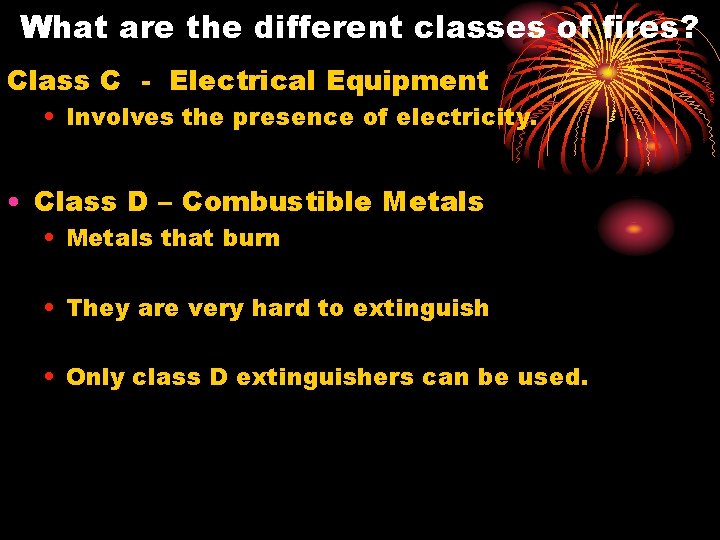 What are the different classes of fires?

Class C - Electrical Equipment

• Involves the presence of electricity.

• Class D – Combustible Metals

• Metals that burn

• They are very hard to extinguish

• Only class D extinguishers can be used.